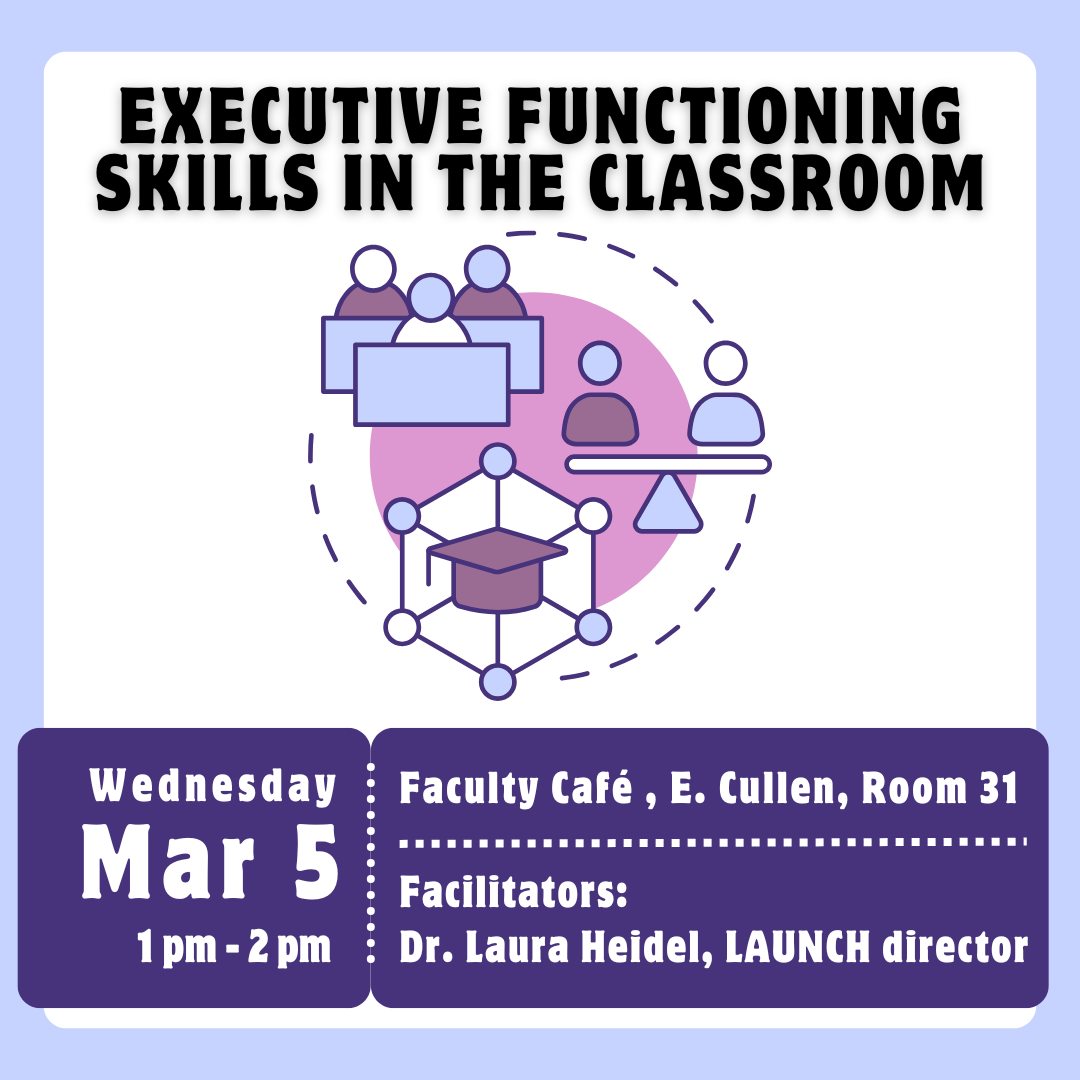 EXECUTIVE FUNCTIONING SKILLS IN THE CLASSROOM

Wednesday
Mar 5
1 pm - 2 pm

Faculty Café , E. Cullen, Room 31

Facilitators:
Dr. Laura Heidel, LAUNCH director